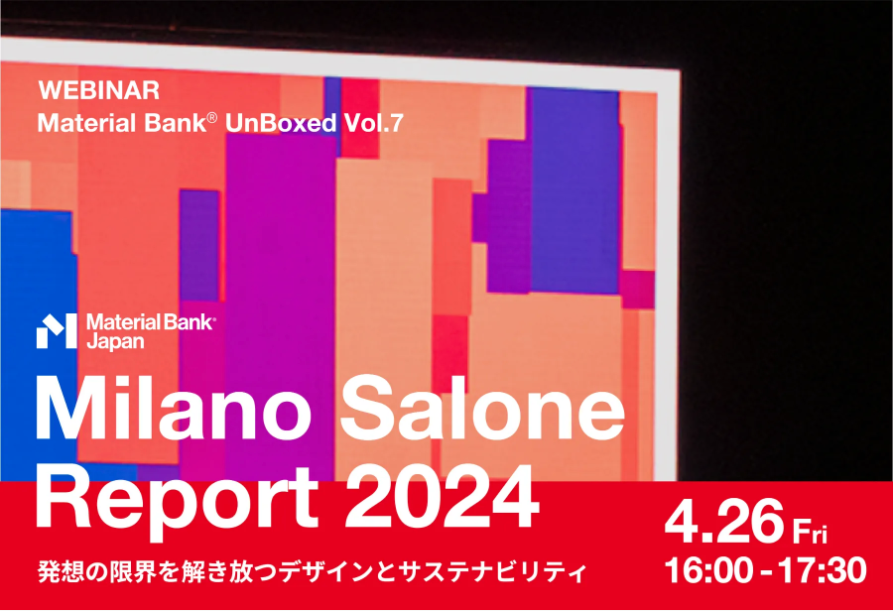 WEBINAR
Material Bank® UnBoxed Vol.7

Material Bank® Japan

Milano Salone Report 2024

発想の限界を解き放つデザインとサステナビリティ

4.26 Fri
16:00 - 17:30